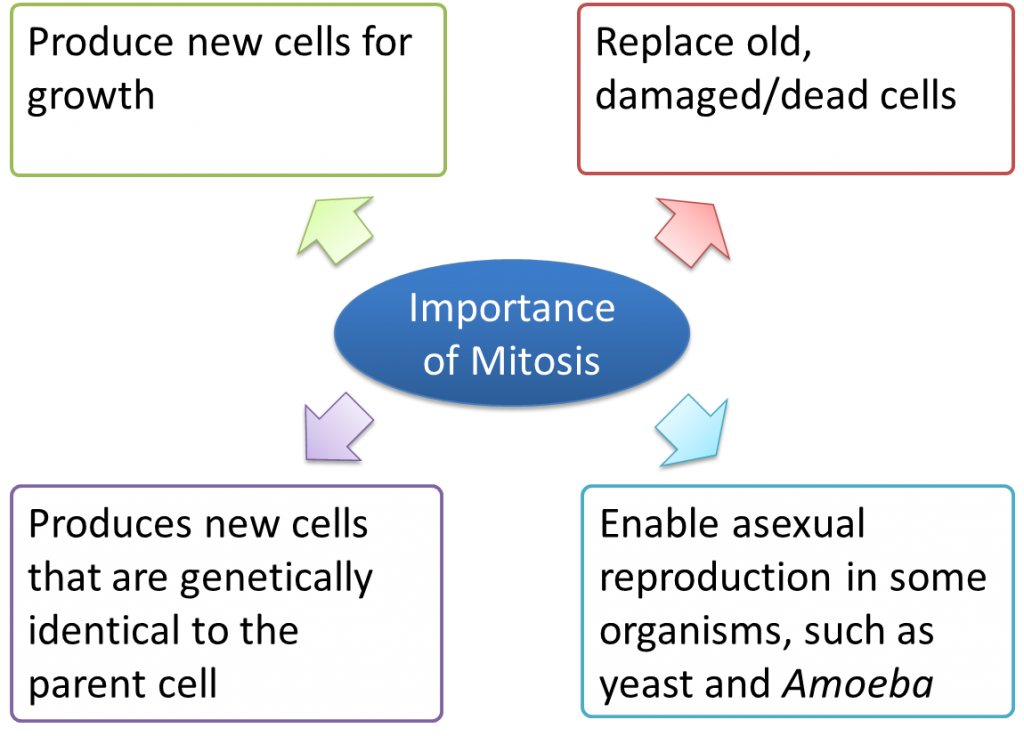 Produce new cells for growth

Replace old, damaged/dead cells

Importance of Mitosis

Produces new cells that are genetically identical to the parent cell

Enable asexual reproduction in some organisms, such as yeast and Amoeba